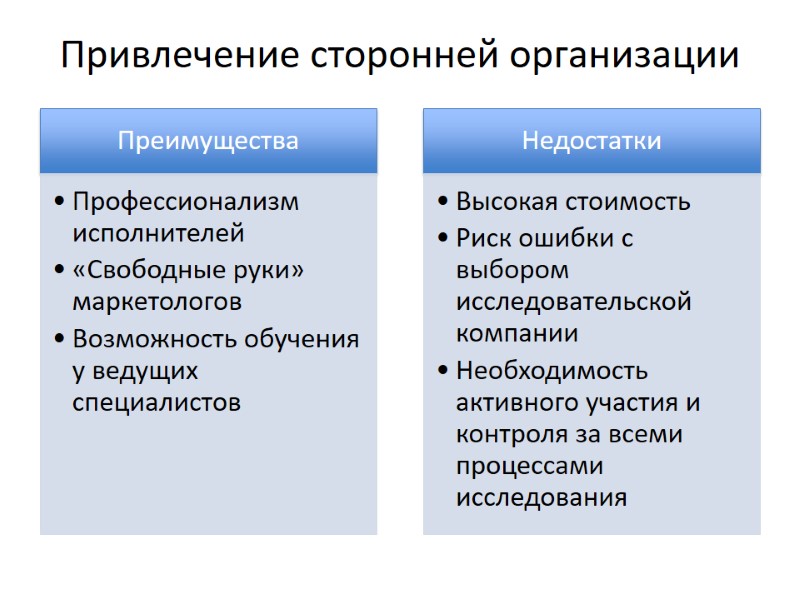 Привлечение сторонней организации

Преимущества

• Профессионализм исполнителей
• «Свободные руки» маркетологов
• Возможность обучения у ведущих специалистов

Недостатки

• Высокая стоимость
• Риск ошибки с выбором исследовательской компании
• Необходимость активного участия и контроля за всеми процессами исследования